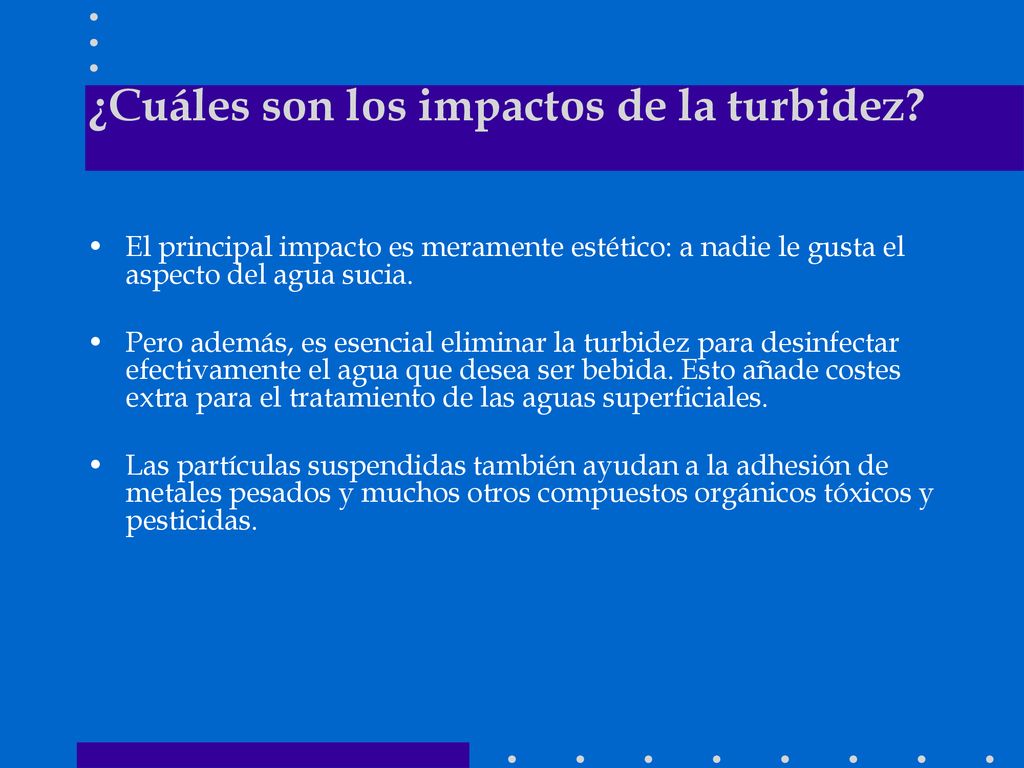 ¿Cuáles son los impactos de la turbidez?

• El principal impacto es meramente estético: a nadie le gusta el aspecto del agua sucia.

• Pero además, es esencial eliminar la turbidez para desinfectar efectivamente el agua que desea ser bebida. Esto añade costes extra para el tratamiento de las aguas superficiales.

• Las partículas suspendidas también ayudan a la adhesión de metales pesados y muchos otros compuestos orgánicos tóxicos y pesticidas.